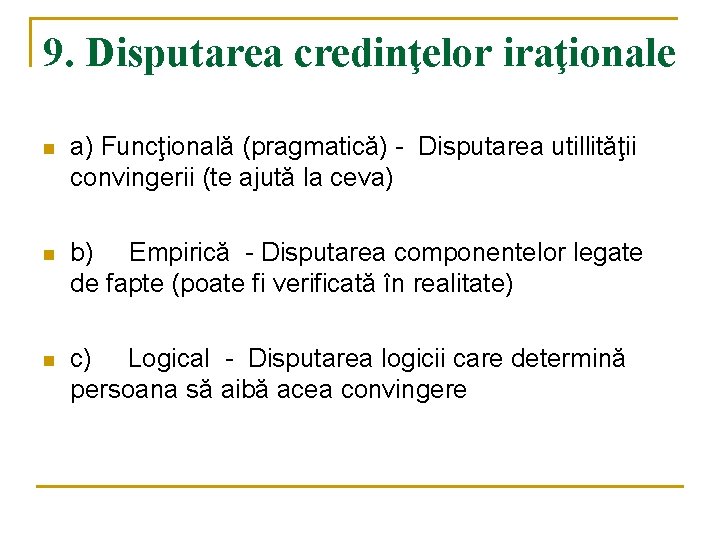 9. Disputarea credinţelor iraţionale

a) Funcţională (pragmatică) - Disputarea utillităţii convingerii (te ajută la ceva)

b) Empirică - Disputarea componentelor legate de fapte (poate fi verificată în realitate)

c) Logical - Disputarea logicii care determină persoana să aibă acea convingere